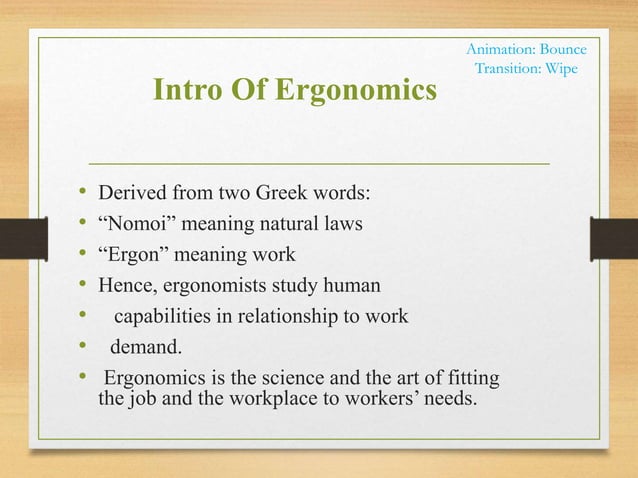 Animation: Bounce
Transition: Wipe

Intro Of Ergonomics

• Derived from two Greek words:
• “Nomoi” meaning natural laws
• “Ergon” meaning work
• Hence, ergonomists study human
• capabilities in relationship to work
• demand.
• Ergonomics is the science and the art of fitting the job and the workplace to workers’ needs.